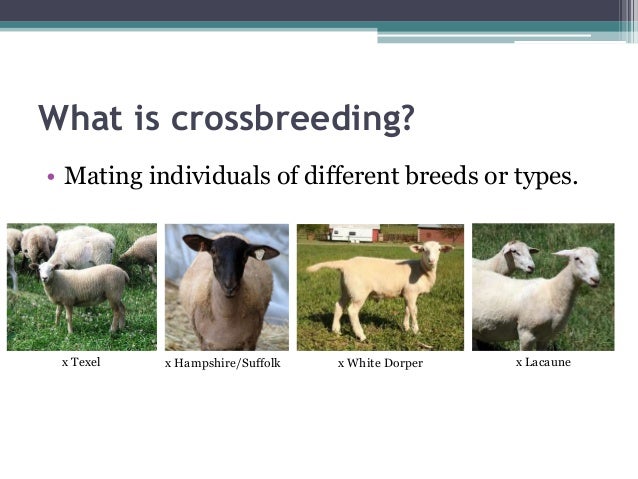 What is crossbreeding?

• Mating individuals of different breeds or types.

x Texel

x Hampshire/Suffolk

x White Dorper

x Lacaune